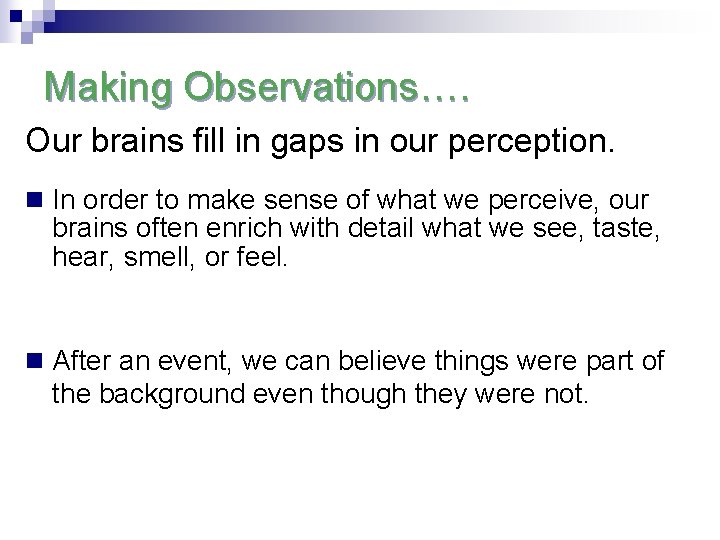 Making Observations….

Our brains fill in gaps in our perception.

In order to make sense of what we perceive, our brains often enrich with detail what we see, taste, hear, smell, or feel.

After an event, we can believe things were part of the background even though they were not.